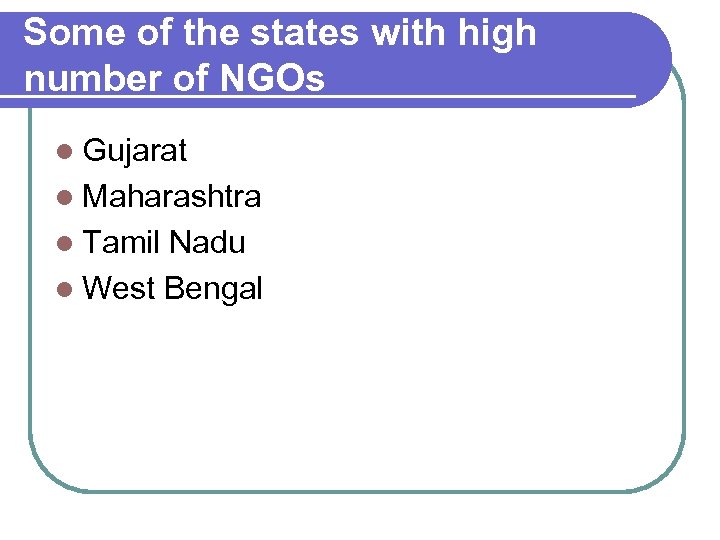 Some of the states with high number of NGOs

- Gujarat
- Maharashtra
- Tamil Nadu
- West Bengal